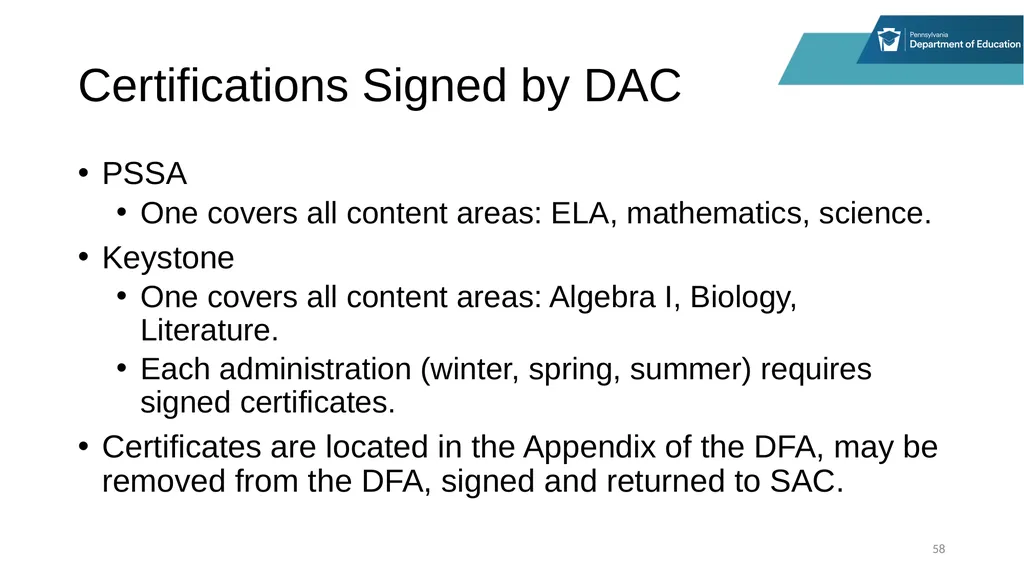 Pennsylvania
Department of Education

Certifications Signed by DAC

• PSSA
  • One covers all content areas: ELA, mathematics, science.
• Keystone
  • One covers all content areas: Algebra I, Biology, Literature.
  • Each administration (winter, spring, summer) requires signed certificates.
• Certificates are located in the Appendix of the DFA, may be removed from the DFA, signed and returned to SAC.

58